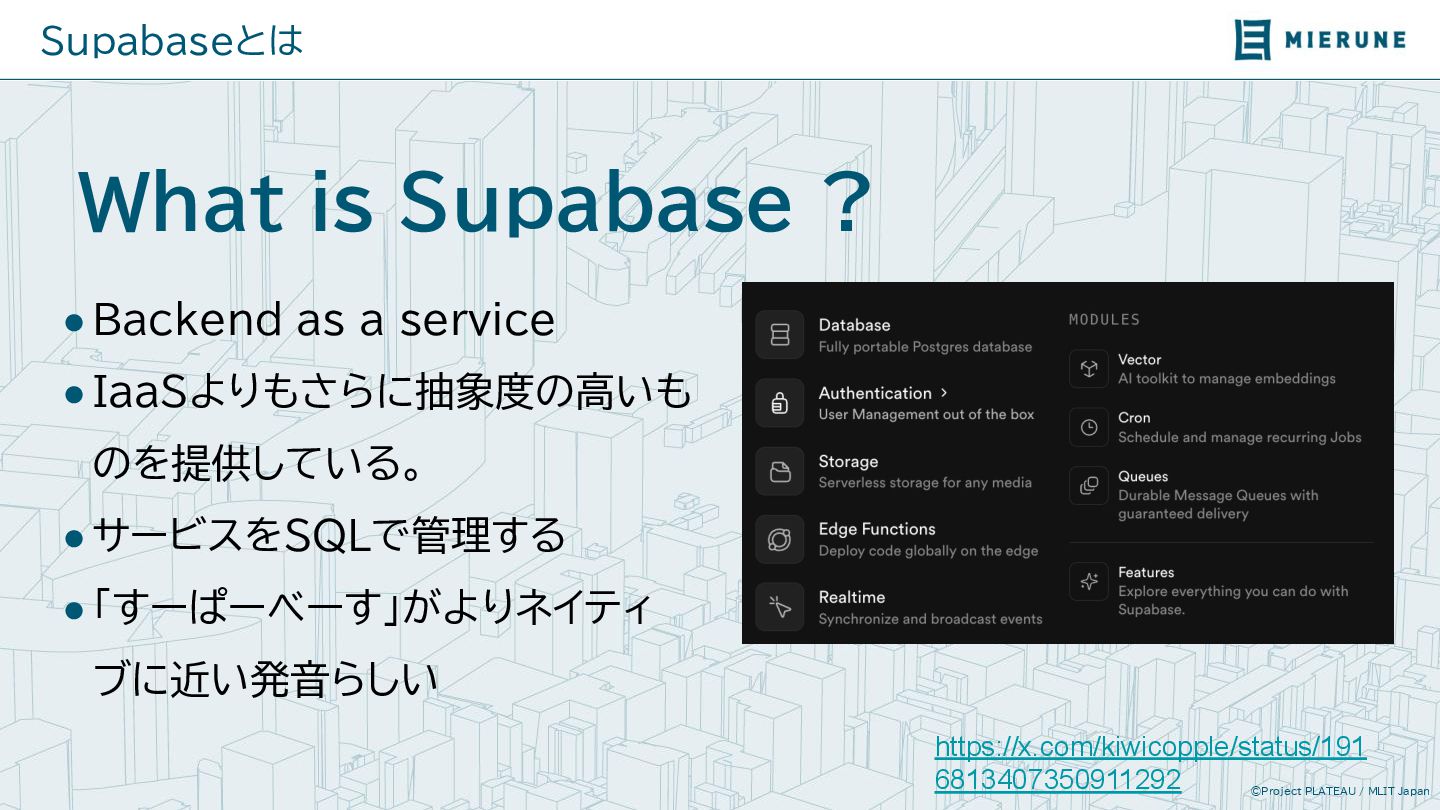 Supabaseとは

MIERUNE

What is Supabase ?

● Backend as a service
● IaaSよりもさらに抽象度の高いものを提供している。
● サービスをSQLで管理する
● 「すーぱーべーす」がよりネイティブに近い発音らしい

Database
Fully portable Postgres database

Authentication >
User Management out of the box

Storage
Serverless storage for any media

Edge Functions
Deploy code globally on the edge

Realtime
Synchronize and broadcast events

MODULES

Vector
AI toolkit to manage embeddings

Cron
Schedule and manage recurring Jobs

Queues
Durable Message Queues with guaranteed delivery

Features
Explore everything you can do with Supabase.

https://x.com/kiwicopple/status/1916813407350911292

©Project PLATEAU / MLIT Japan